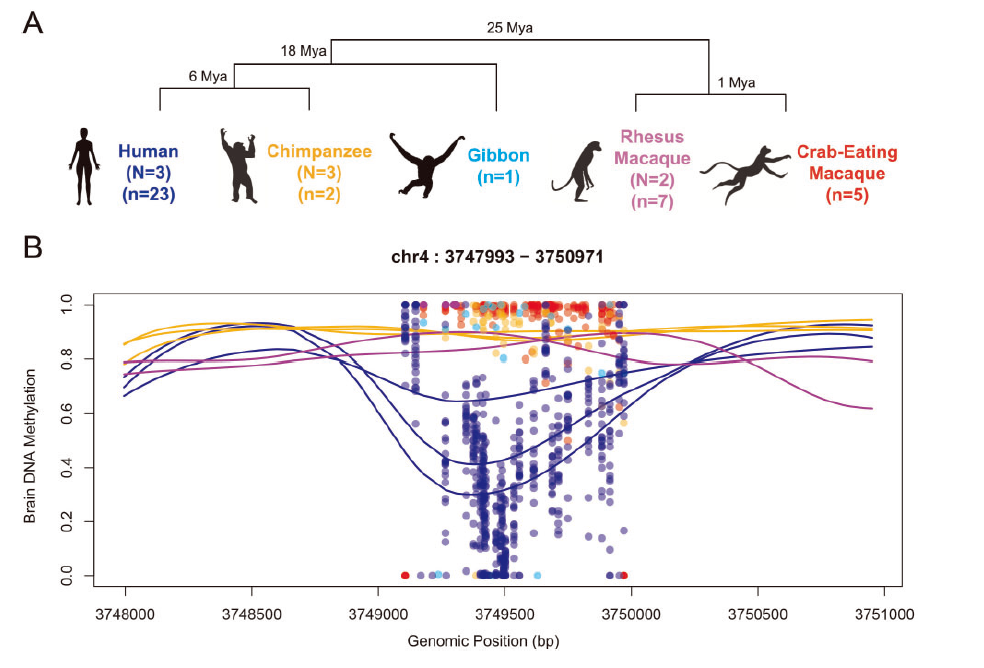 A

25 Mya

18 Mya

6 Mya

1 Mya

Human (N=3) (n=23)

Chimpanzee (N=3) (n=2)

Gibbon (n=1)

Rhesus Macaque (N=2) (n=7)

Crab-Eating Macaque (n=5)

B

chr4 : 3747993 − 3750971

Brain DNA Methylation

1.0
0.8
0.6
0.4
0.2
0.0

3748000 3748500 3749000 3749500 3750000 3750500 3751000

Genomic Position (bp)